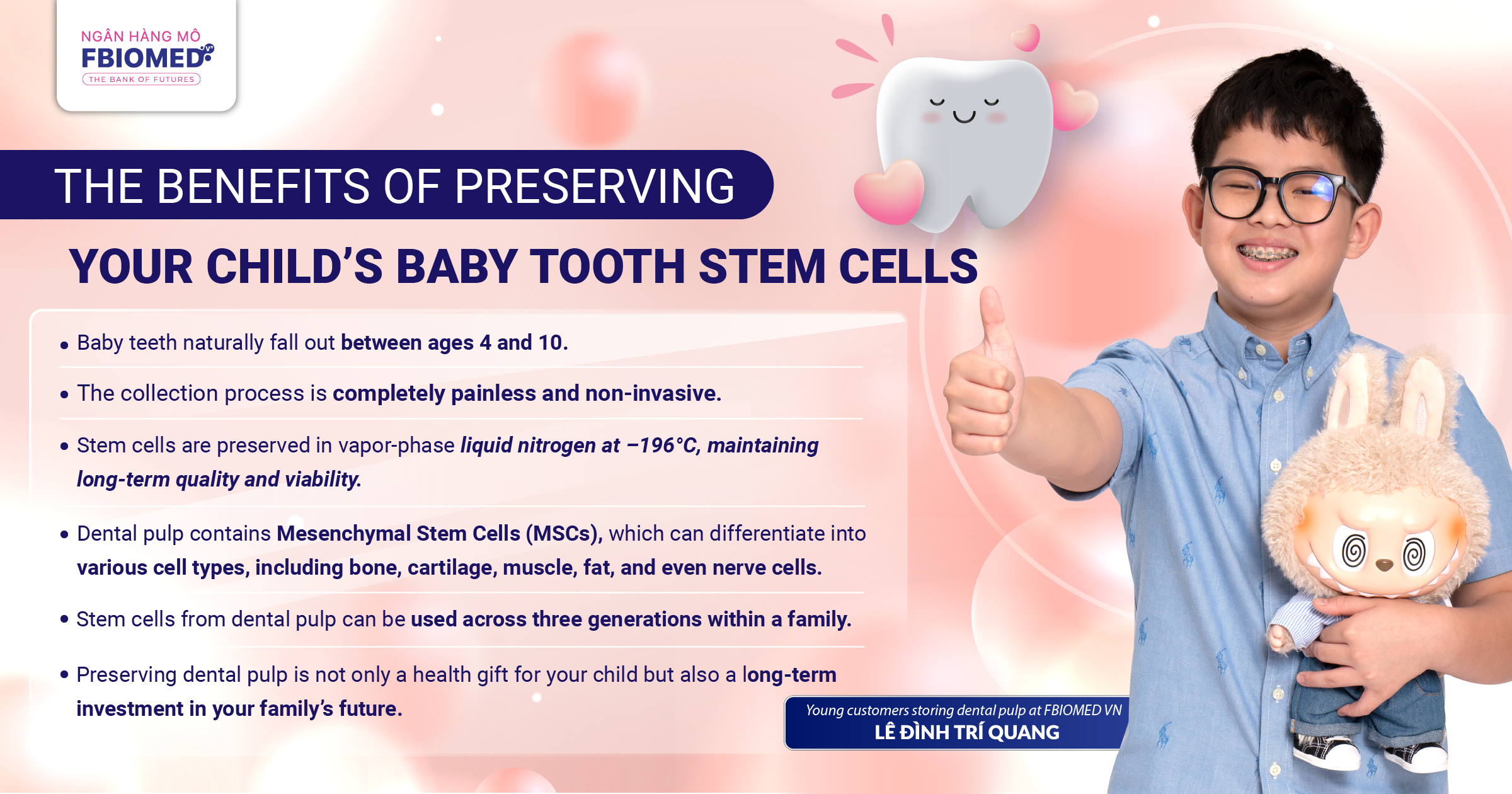 NGÂN HÀNG MÔ
FBIOMED VN
THE BANK OF FUTURES

THE BENEFITS OF PRESERVING

YOUR CHILD'S BABY TOOTH STEM CELLS

• Baby teeth naturally fall out between ages 4 and 10.

• The collection process is completely painless and non-invasive.

• Stem cells are preserved in vapor-phase liquid nitrogen at –196°C, maintaining long-term quality and viability.

• Dental pulp contains Mesenchymal Stem Cells (MSCs), which can differentiate into various cell types, including bone, cartilage, muscle, fat, and even nerve cells.

• Stem cells from dental pulp can be used across three generations within a family.

• Preserving dental pulp is not only a health gift for your child but also a long-term investment in your family's future.

Young customers storing dental pulp at FBIOMED VN
LÊ ĐÌNH TRÍ QUANG